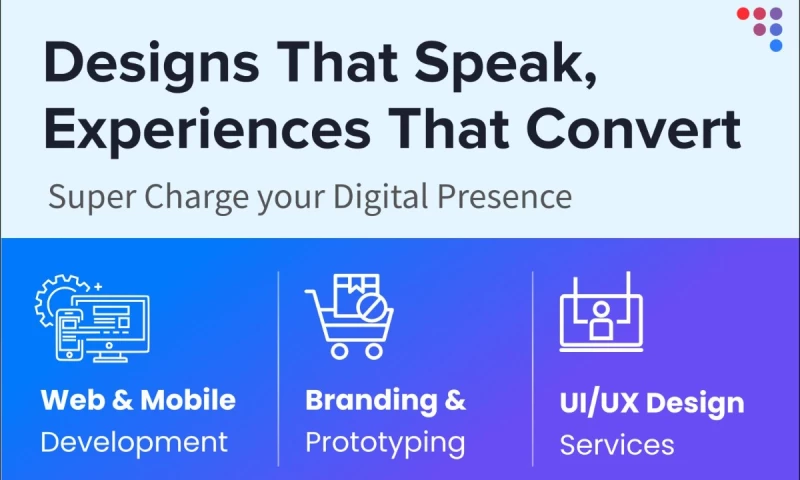 Designs That Speak, Experiences That Convert

Super Charge your Digital Presence

Web & Mobile Development

Branding & Prototyping

UI/UX Design Services